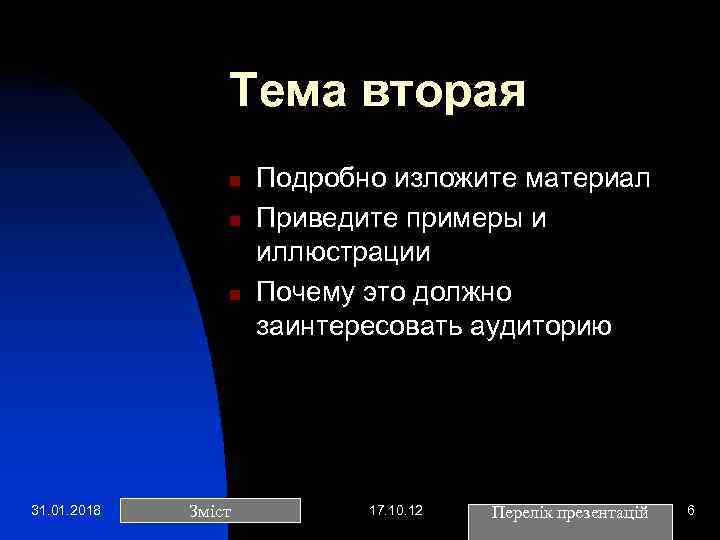 Тема вторая

Подробно изложите материал

Приведите примеры и иллюстрации

Почему это должно заинтересовать аудиторию

31.01.2018 Зміст 17.10.12 Перелік презентацій 6